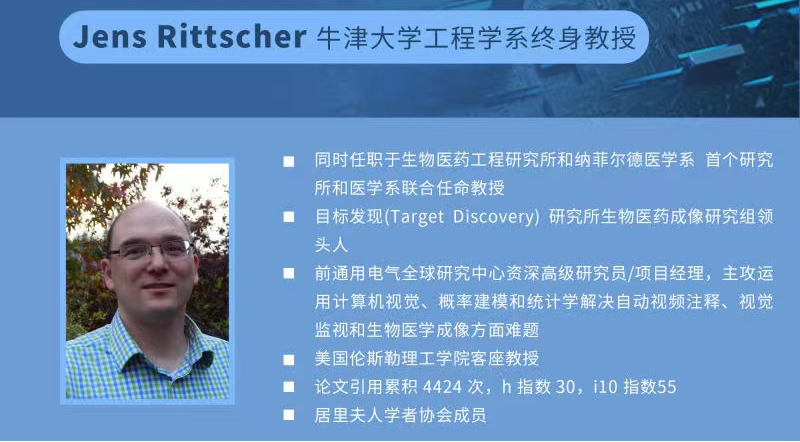 Jens Rittscher 牛津大学工程学系终身教授

■ 同时任职于生物医药工程研究所和纳菲尔德医学系 首个研究所和医学系联合任命教授

■ 目标发现(Target Discovery) 研究所生物医药成像研究组领头人

■ 前通用电气全球研究中心资深高级研究员/项目经理，主攻运用计算机视觉、概率建模和统计学解决自动视频注释、视觉监视和生物医学成像方面难题

■ 美国伦斯勒理工学院客座教授

■ 论文引用累积 4424 次，h 指数 30，i10 指数55

■ 居里夫人学者协会成员